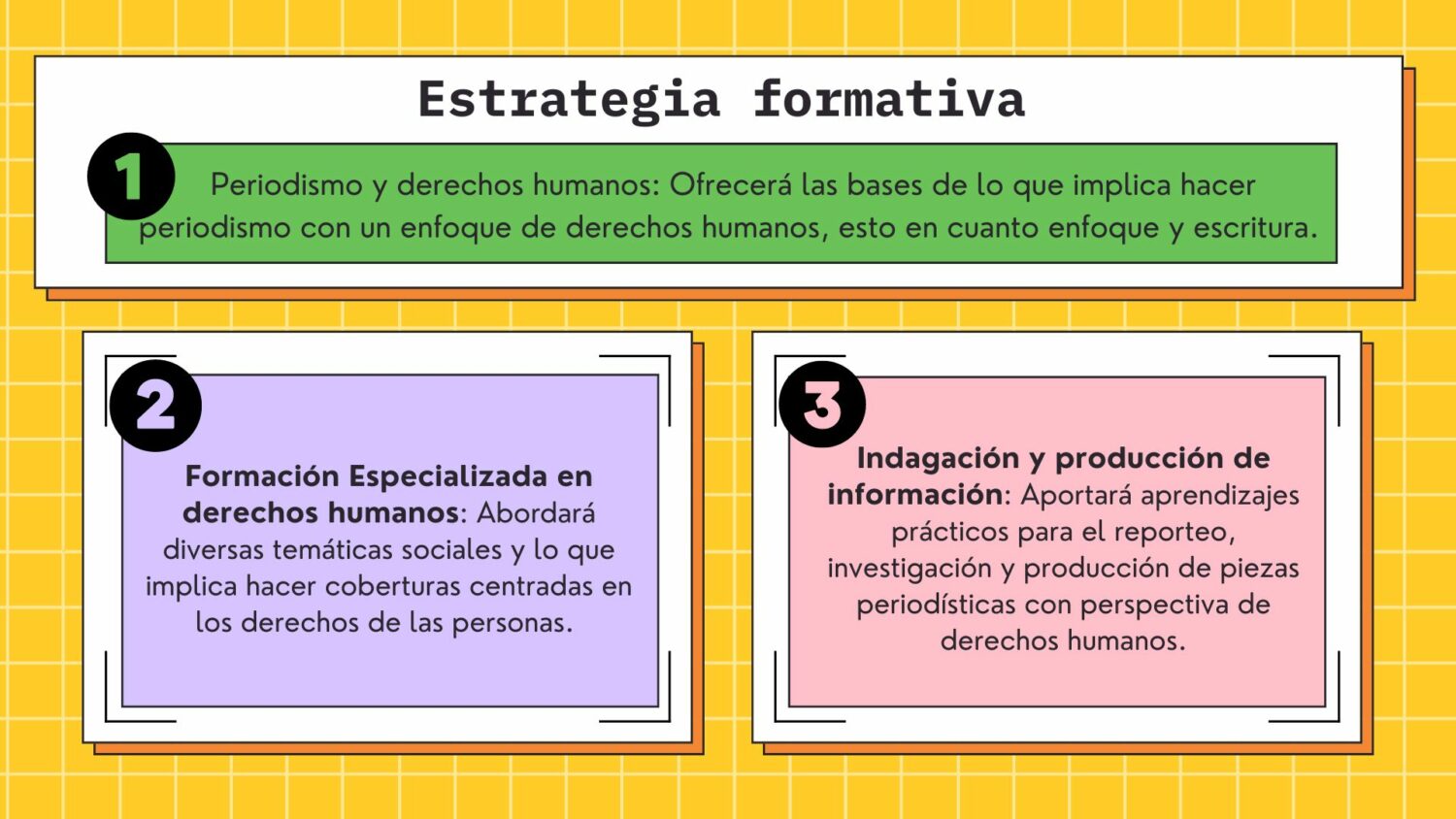 Estrategia formativa

1

Periodismo y derechos humanos: Ofrecerá las bases de lo que implica hacer periodismo con un enfoque de derechos humanos, esto en cuanto enfoque y escritura.

2

Formación Especializada en derechos humanos: Abordará diversas temáticas sociales y lo que implica hacer coberturas centradas en los derechos de las personas.

3

Indagación y producción de información: Aportará aprendizajes prácticos para el reporteo, investigación y producción de piezas periodísticas con perspectiva de derechos humanos.